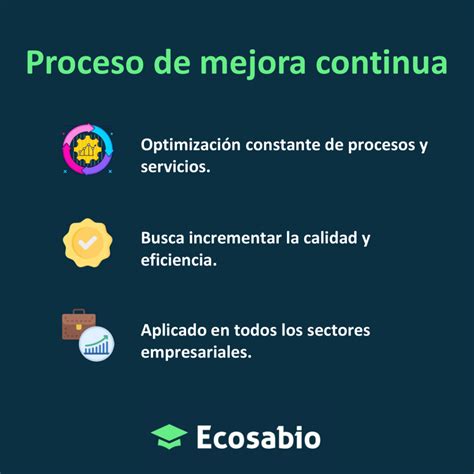 Proceso de mejora continua

Optimización constante de procesos y servicios.

Busca incrementar la calidad y eficiencia.

Aplicado en todos los sectores empresariales.

Ecosabio